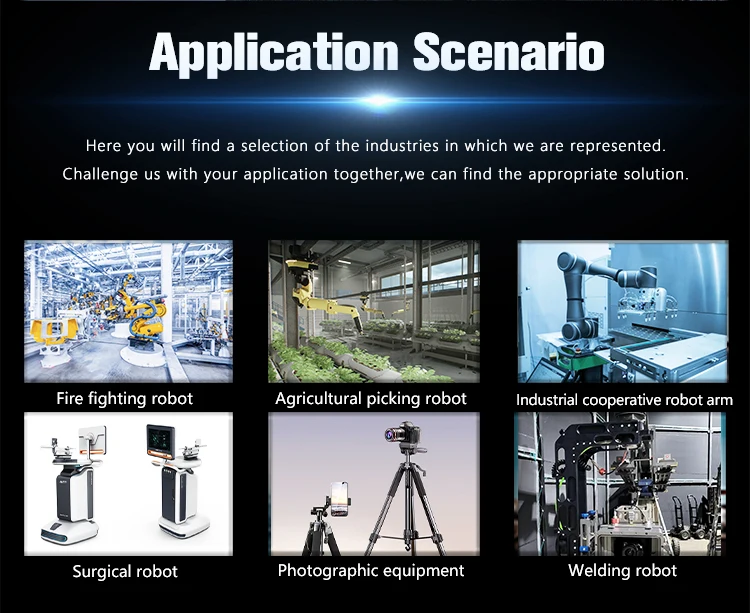 Application Scenario

Here you will find a selection of the industries in which we are represented. Challenge us with your application together,we can find the appropriate solution.

Fire fighting robot

Agricultural picking robot

Industrial cooperative robot arm

Surgical robot

Photographic equipment

Welding robot